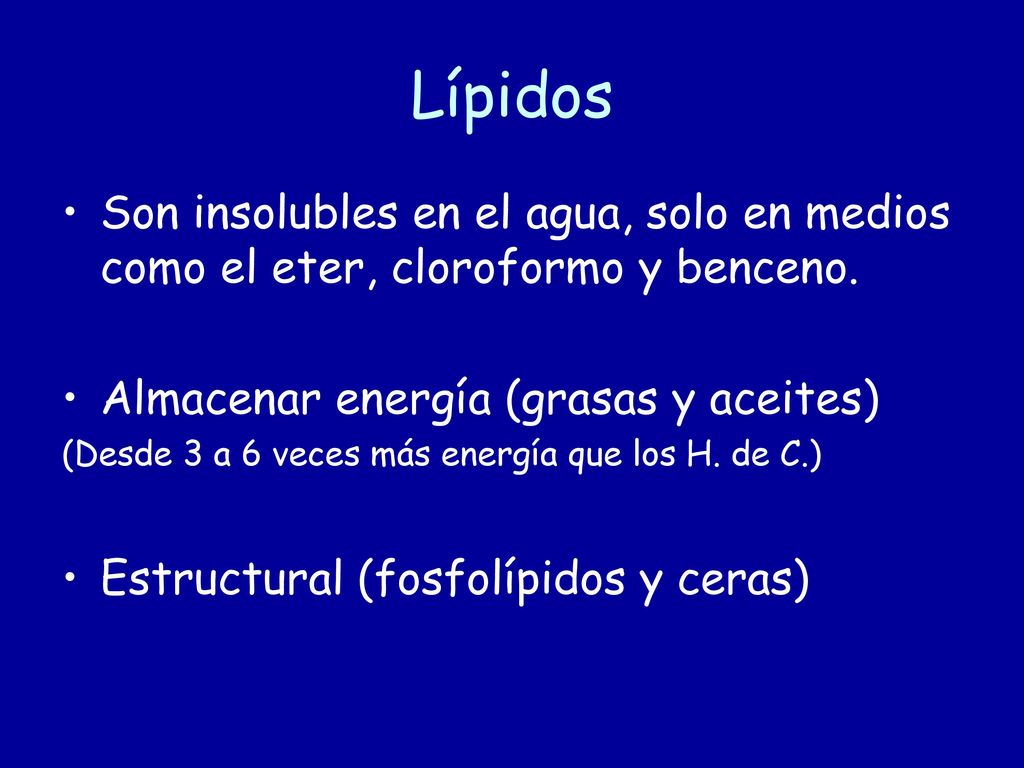 Lípidos

• Son insolubles en el agua, solo en medios como el eter, cloroformo y benceno.

• Almacenar energía (grasas y aceites)
(Desde 3 a 6 veces más energía que los H. de C.)

• Estructural (fosfolípidos y ceras)